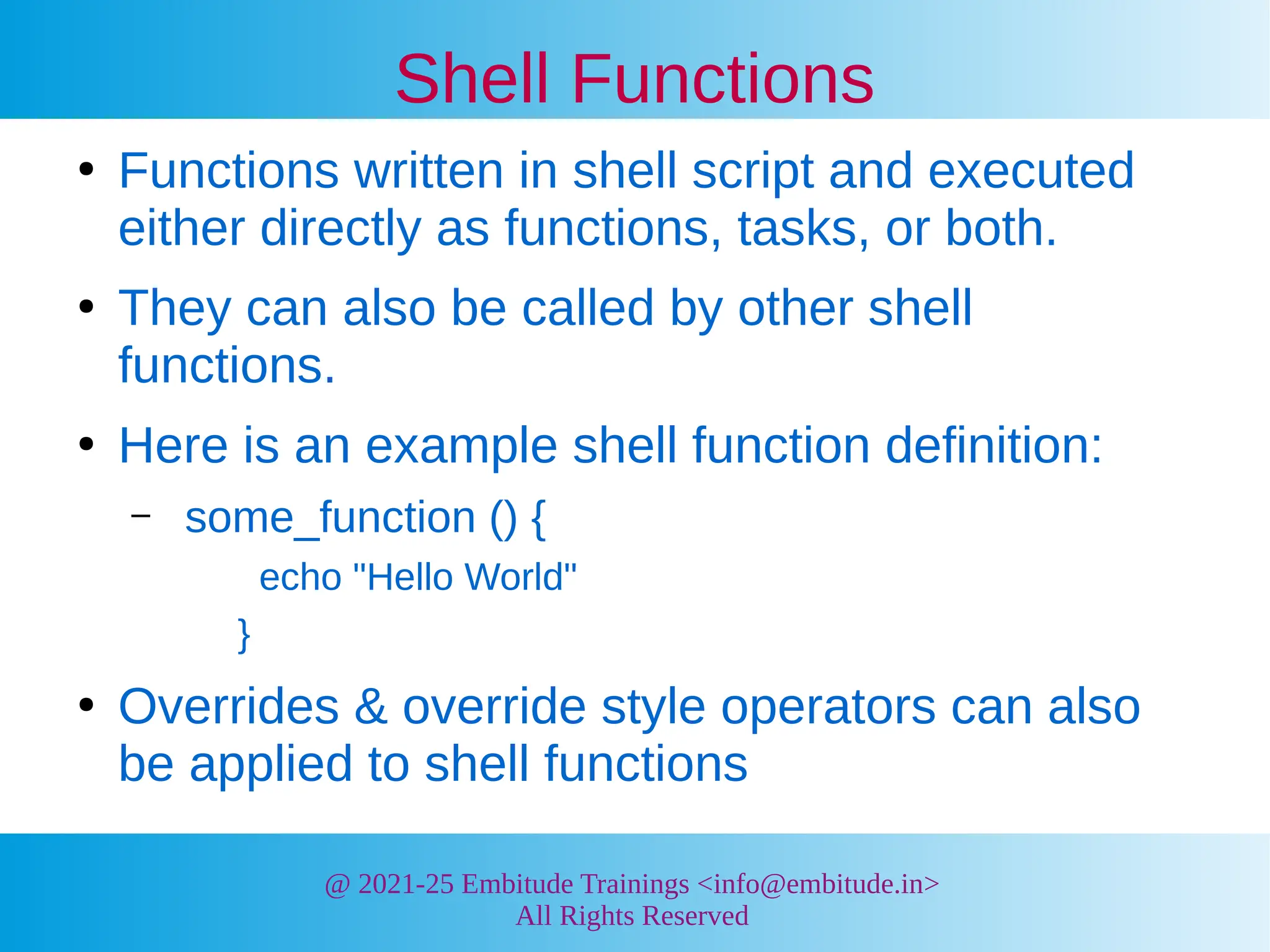 Shell Functions

• Functions written in shell script and executed either directly as functions, tasks, or both.

• They can also be called by other shell functions.

• Here is an example shell function definition:

– some_function () {
echo "Hello World"
}

• Overrides & override style operators can also be applied to shell functions

@ 2021-25 Embitude Trainings <info@embitude.in>
All Rights Reserved